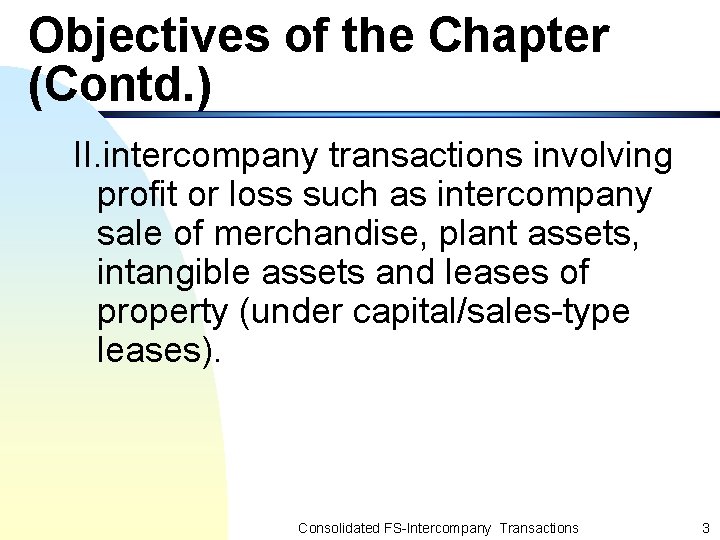 Objectives of the Chapter (Contd.)

II.intercompany transactions involving profit or loss such as intercompany sale of merchandise, plant assets, intangible assets and leases of property (under capital/sales-type leases).

Consolidated FS-Intercompany Transactions

3